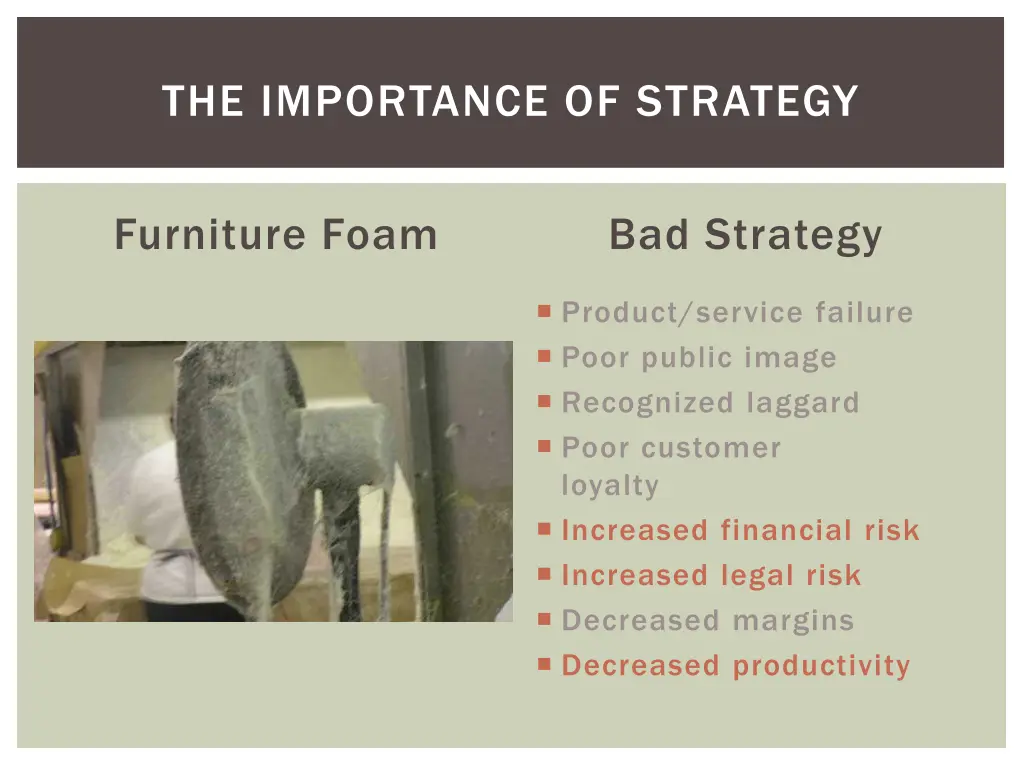 THE IMPORTANCE OF STRATEGY

Furniture Foam

Bad Strategy

- Product/service failure
- Poor public image
- Recognized laggard
- Poor customer loyalty
- Increased financial risk
- Increased legal risk
- Decreased margins
- Decreased productivity